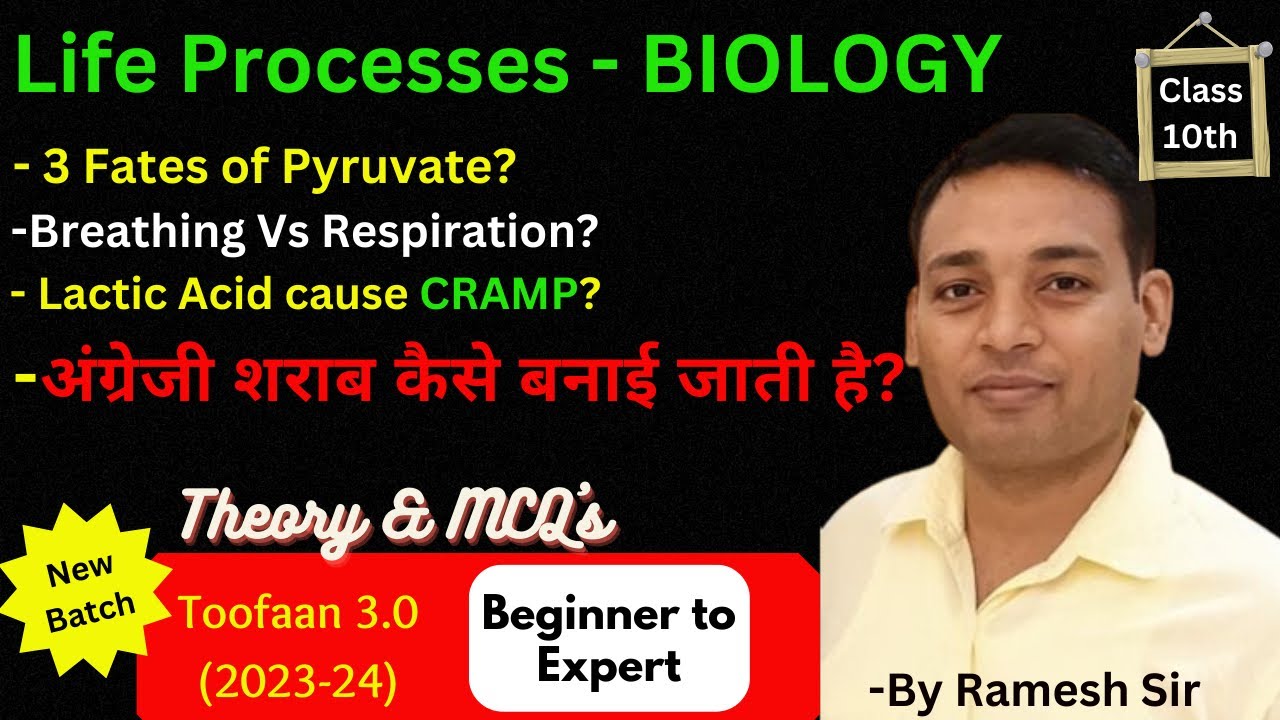 Life Processes - BIOLOGY

Class 10th

- 3 Fates of Pyruvate?

-Breathing Vs Respiration?

- Lactic Acid cause CRAMP?

-अंग्रेजी शराब कैसे बनाई जाती है?

Theory & MCQ's

New Batch

Toofaan 3.0 (2023-24)

Beginner to Expert

-By Ramesh Sir